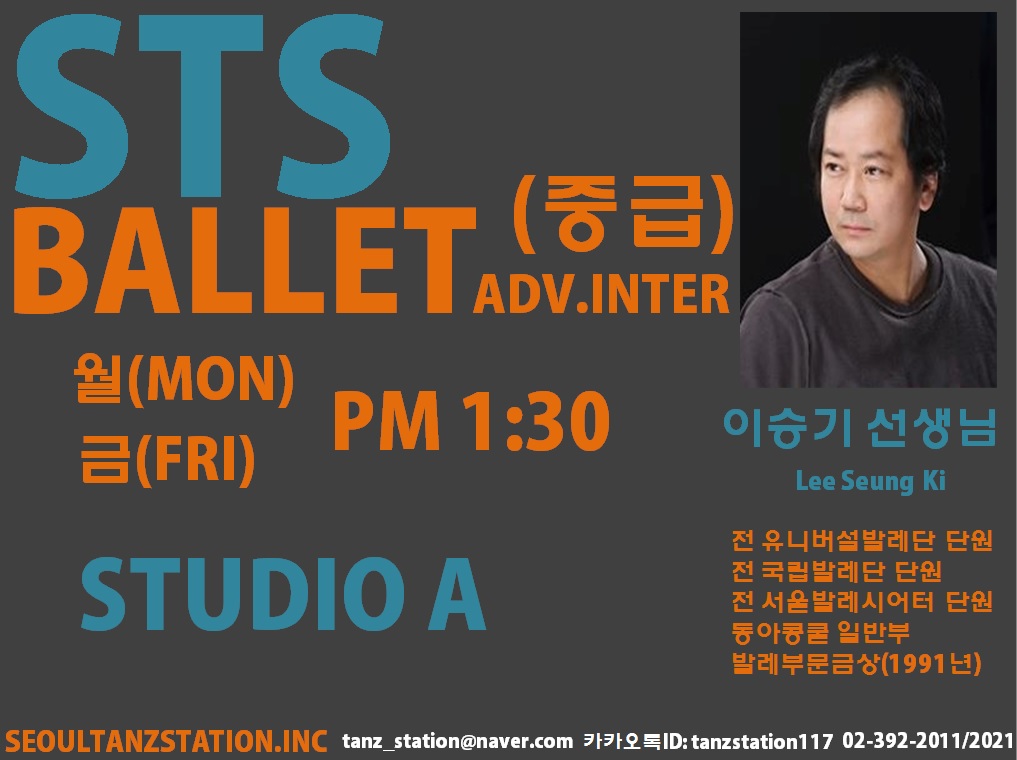 STS
BALLET (중급)
ADV.INTER

월(MON)
금(FRI)
PM 1:30

STUDIO A

이승기 선생님
Lee Seung Ki

전 유니버설발레단 단원
전 국립발레단 단원
전 서울발레시어터 단원
동아콩쿨 일반부
발레부문금상(1991년)

SEOULTANZSTATION.INC tanz_station@naver.com 카카오톡ID: tanzstation117 02-392-2011/2021